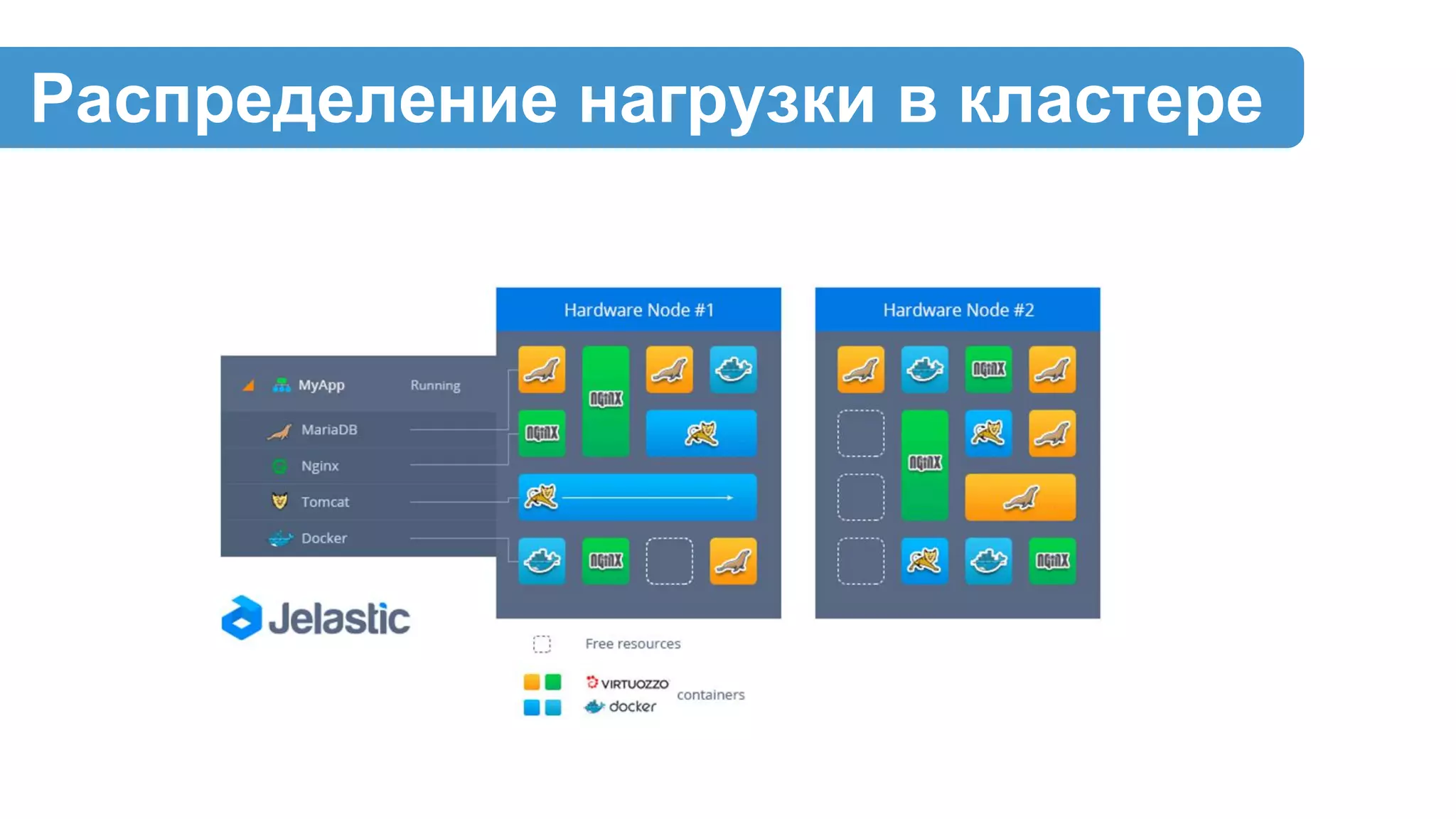 Распределение нагрузки в кластере

MyApp Running
MariaDB
Nginx
Tomcat
Docker

Jelastic

Hardware Node #1

NGINX
NGINX
NGINX

Hardware Node #2

NGINX
NGINX
NGINX

Free resources

VIRTUOZZO
docker
containers